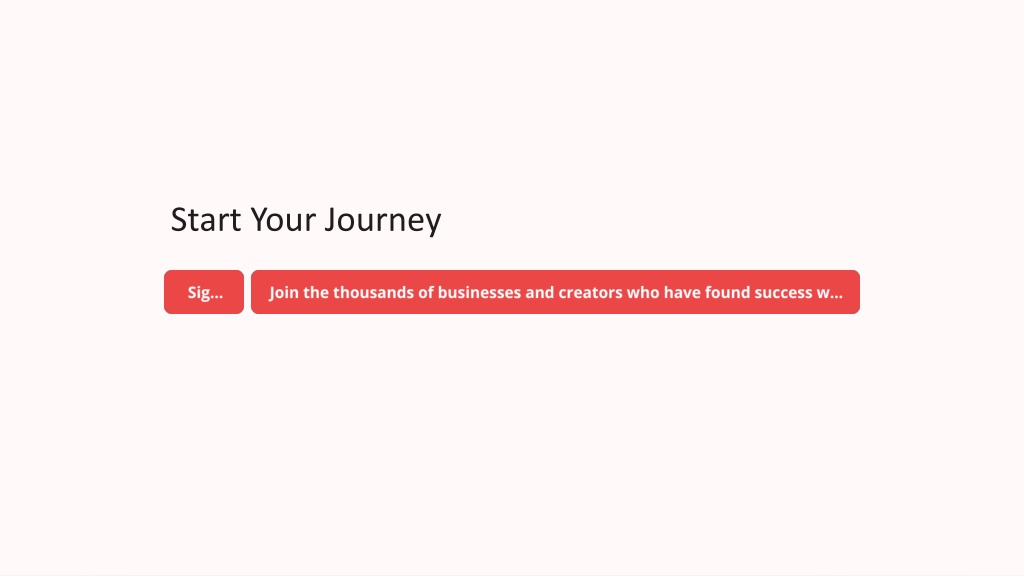 Start Your Journey

Sig...

Join the thousands of businesses and creators who have found success w...